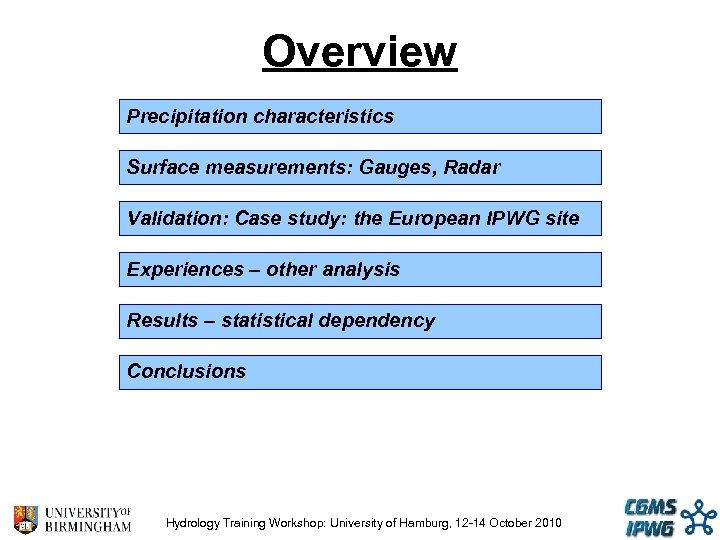 Overview

Precipitation characteristics

Surface measurements: Gauges, Radar

Validation: Case study: the European IPWG site

Experiences – other analysis

Results – statistical dependency

Conclusions

UNIVERSITY OF BIRMINGHAM

Hydrology Training Workshop: University of Hamburg, 12-14 October 2010

CGMS IPWG